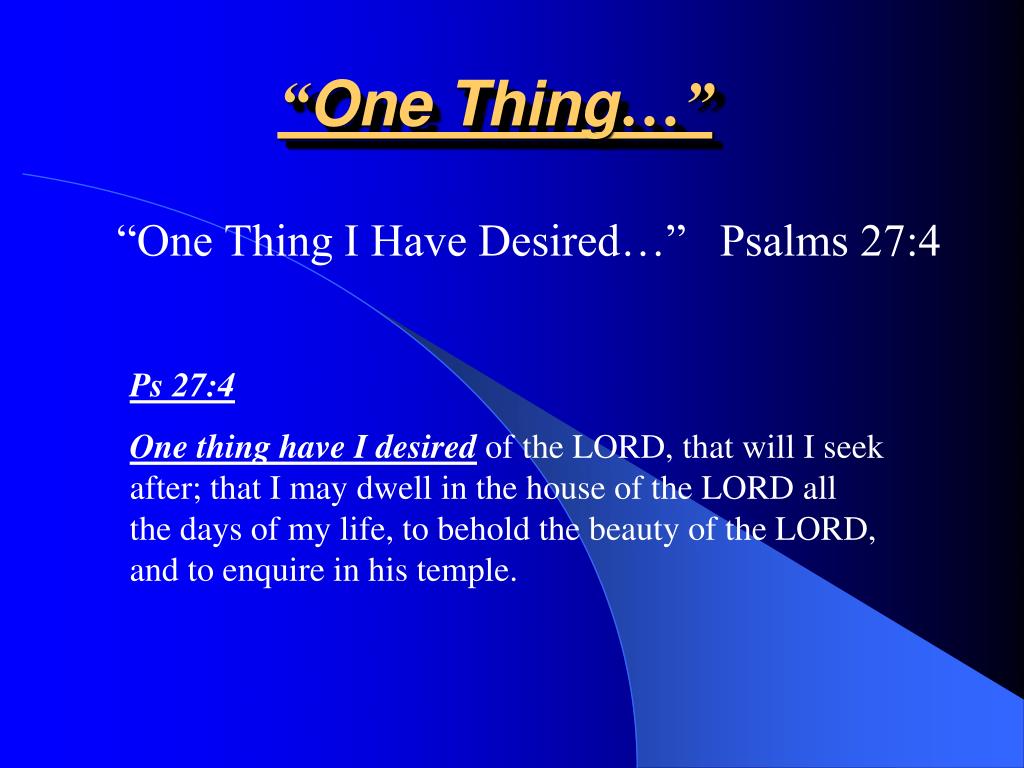 “One Thing…”

“One Thing I Have Desired…” Psalms 27:4

Ps 27:4

One thing have I desired of the LORD, that will I seek after; that I may dwell in the house of the LORD all the days of my life, to behold the beauty of the LORD, and to enquire in his temple.